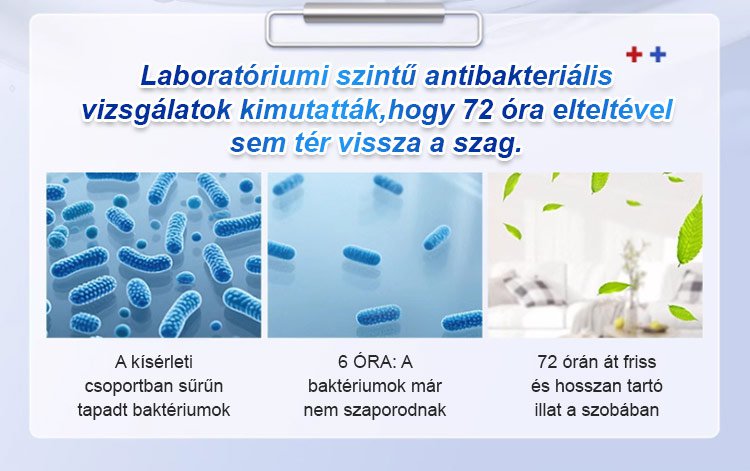 Laboratóriumi szintű antibakteriális vizsgálatok kimutatták,hogy 72 óra elteltével sem tér vissza a szag.

A kísérleti csoportban sűrűn tapadt baktériumok

6 ÓRA: A baktériumok már nem szaporodnak

72 órán át friss és hosszan tartó illat a szobában